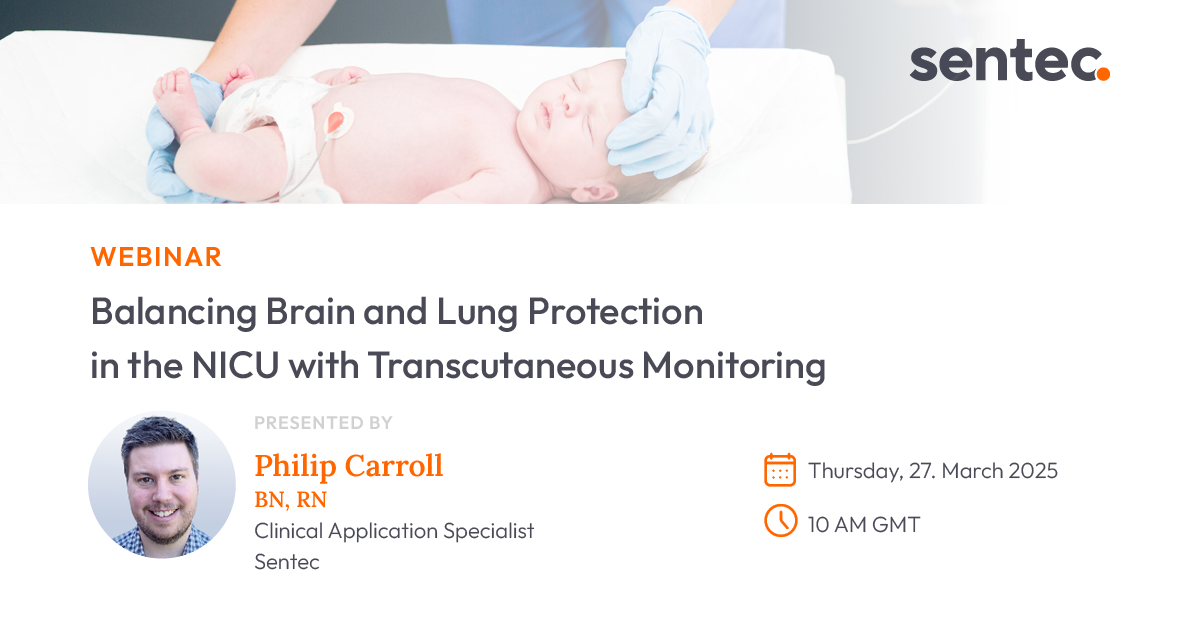 sentec.

WEBINAR

Balancing Brain and Lung Protection in the NICU with Transcutaneous Monitoring

PRESENTED BY

Philip Carroll
BN, RN
Clinical Application Specialist
Sentec

Thursday, 27. March 2025

10 AM GMT